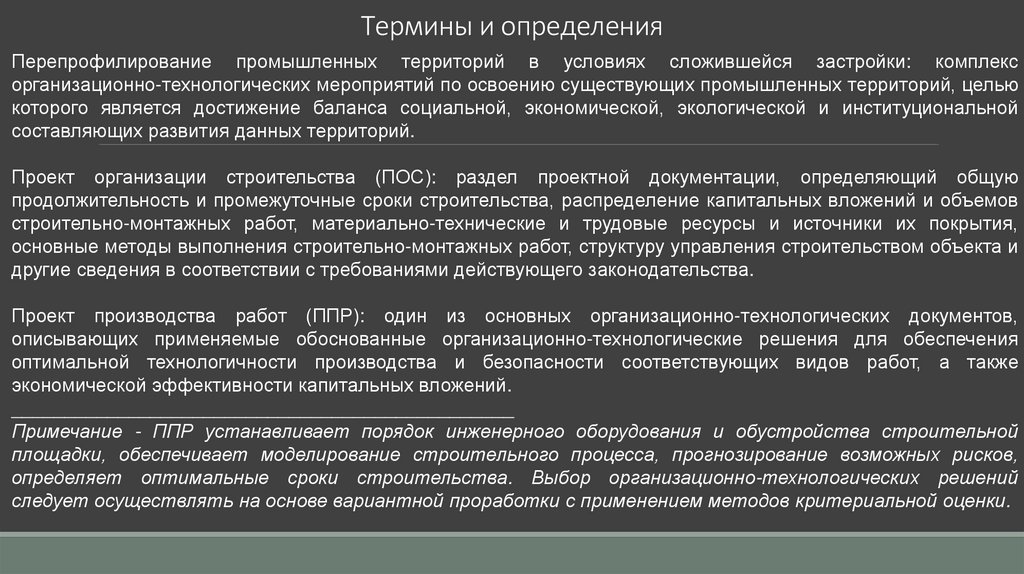 Термины и определения

Перепрофилирование промышленных территорий в условиях сложившейся застройки: комплекс организационно-технологических мероприятий по освоению существующих промышленных территорий, целью которого является достижение баланса социальной, экономической, экологической и институциональной составляющих развития данных территорий.

Проект организации строительства (ПОС): раздел проектной документации, определяющий общую продолжительность и промежуточные сроки строительства, распределение капитальных вложений и объемов строительно-монтажных работ, материально-технические и трудовые ресурсы и источники их покрытия, основные методы выполнения строительно-монтажных работ, структуру управления строительством объекта и другие сведения в соответствии с требованиями действующего законодательства.

Проект производства работ (ППР): один из основных организационно-технологических документов, описывающих применяемые обоснованные организационно-технологические решения для обеспечения оптимальной технологичности производства и безопасности соответствующих видов работ, а также экономической эффективности капитальных вложений.

Примечание - ППР устанавливает порядок инженерного оборудования и обустройства строительной площадки, обеспечивает моделирование строительного процесса, прогнозирование возможных рисков, определяет оптимальные сроки строительства. Выбор организационно-технологических решений следует осуществлять на основе вариантной проработки с применением методов критериальной оценки.